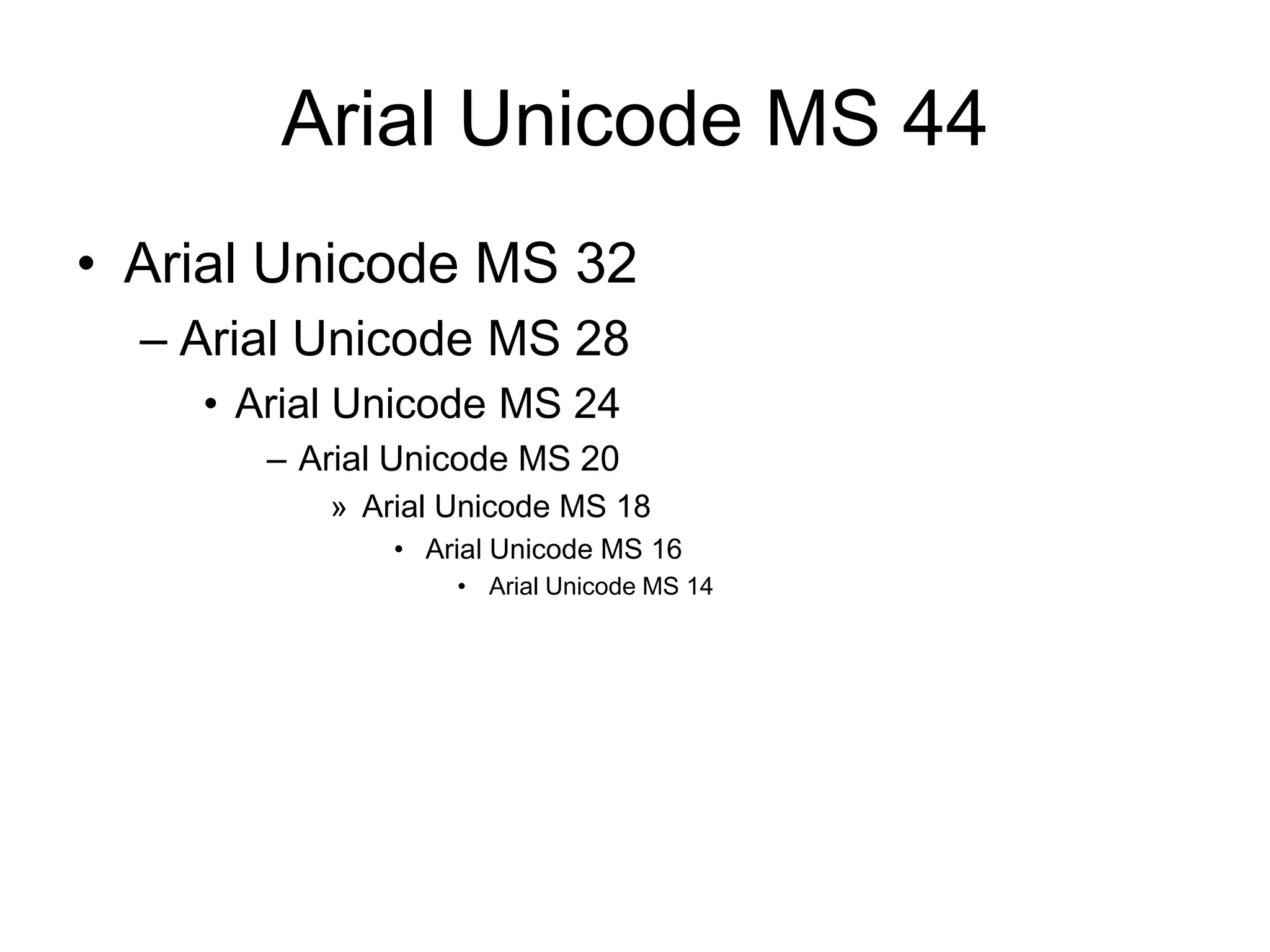 Arial Unicode MS 44

• Arial Unicode MS 32
– Arial Unicode MS 28
• Arial Unicode MS 24
– Arial Unicode MS 20
» Arial Unicode MS 18
• Arial Unicode MS 16
• Arial Unicode MS 14